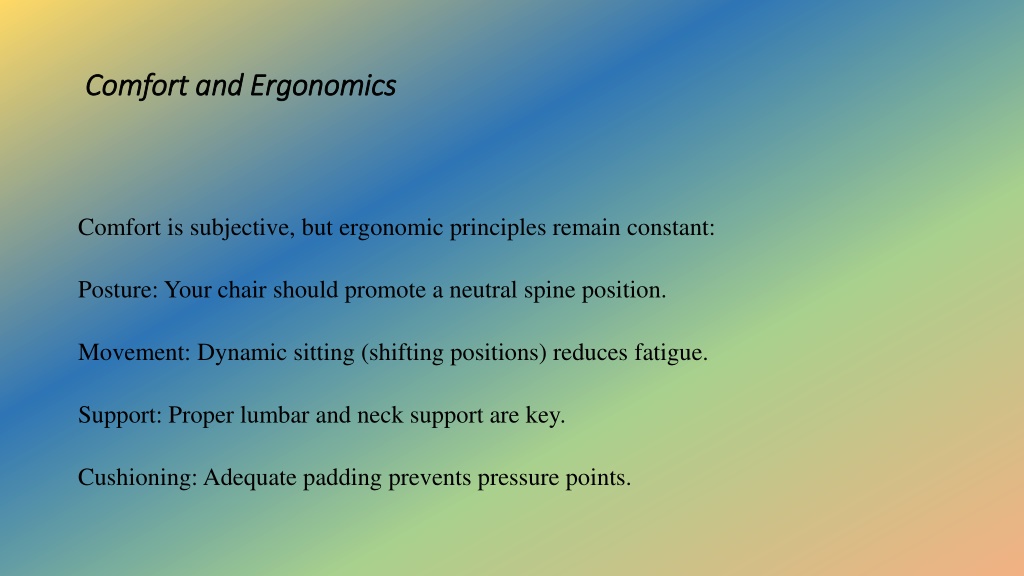 Comfort and Ergonomics

Comfort is subjective, but ergonomic principles remain constant:

Posture: Your chair should promote a neutral spine position.

Movement: Dynamic sitting (shifting positions) reduces fatigue.

Support: Proper lumbar and neck support are key.

Cushioning: Adequate padding prevents pressure points.